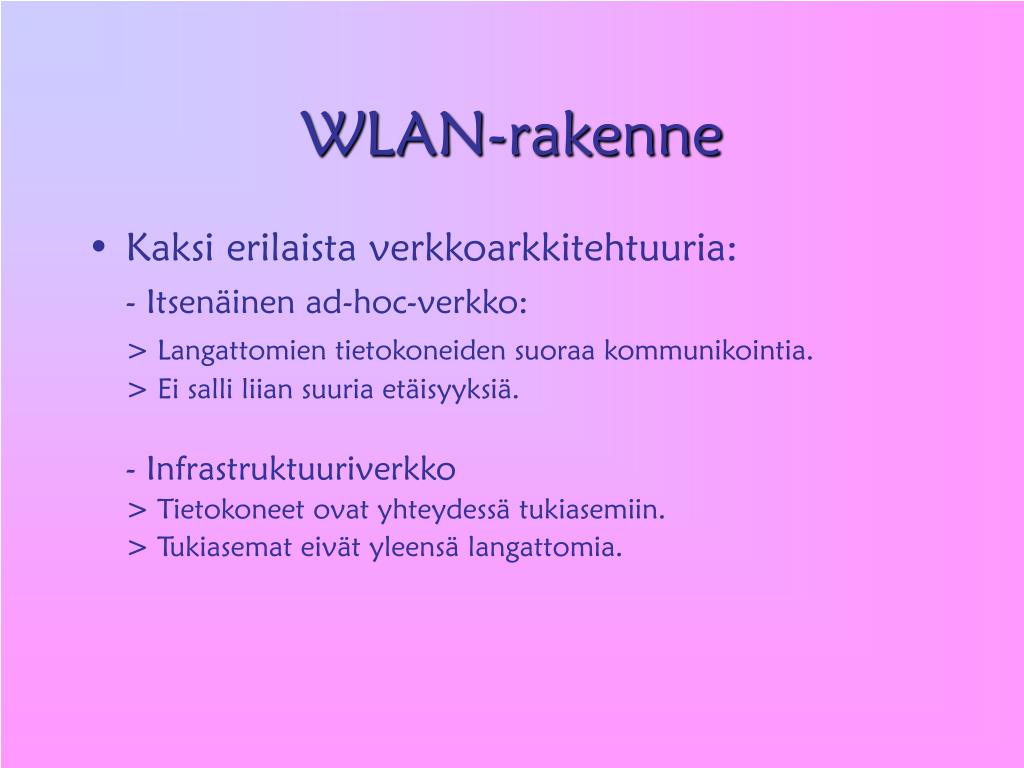 WLAN-rakenne

• Kaksi erilaista verkkoarkkitehtuuria:

- Itsenäinen ad-hoc-verkko:

> Langattomien tietokoneiden suoraa kommunikointia.

> Ei salli liian suuria etäisyyksiä.

- Infrastruktuuriverkko

> Tietokoneet ovat yhteydessä tukiasemiin.

> Tukiasemat eivät yleensä langattomia.